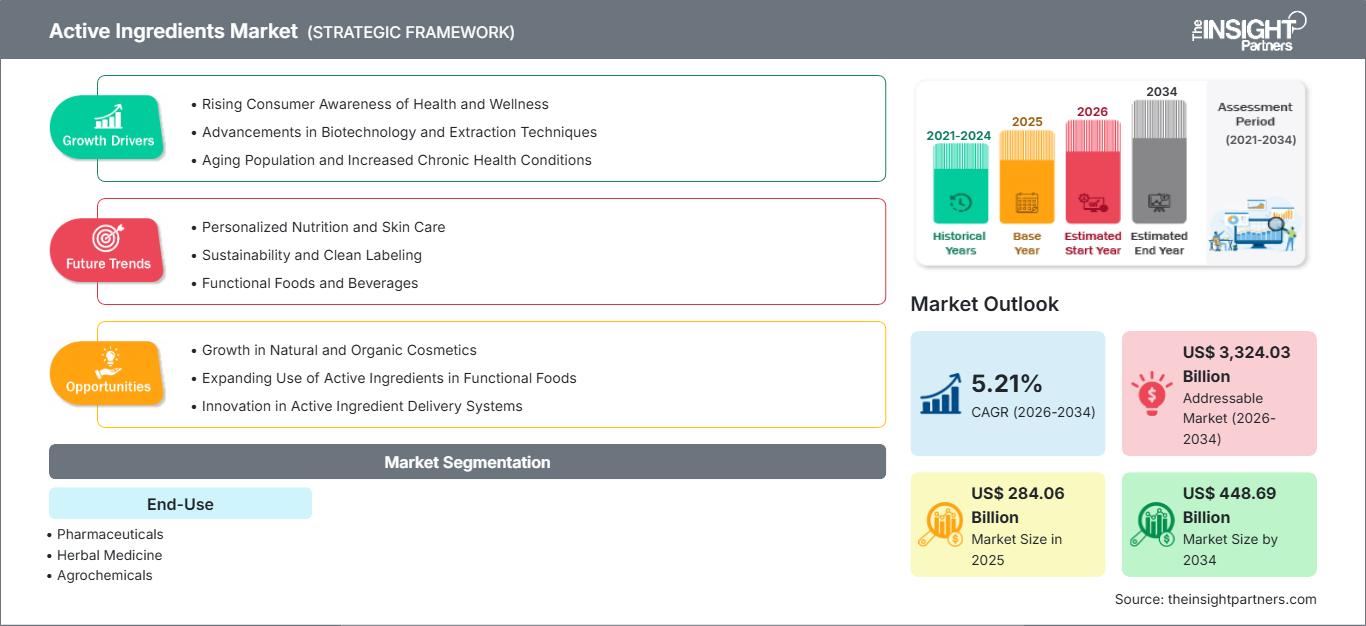 Active Ingredients Market (STRATEGIC FRAMEWORK)

The INSIGHT Partners

Growth Drivers
• Rising Consumer Awareness of Health and Wellness
• Advancements in Biotechnology and Extraction Techniques
• Aging Population and Increased Chronic Health Conditions

Future Trends
• Personalized Nutrition and Skin Care
• Sustainability and Clean Labeling
• Functional Foods and Beverages

Opportunities
• Growth in Natural and Organic Cosmetics
• Expanding Use of Active Ingredients in Functional Foods
• Innovation in Active Ingredient Delivery Systems

Market Segmentation

End-Use
• Pharmaceuticals
• Herbal Medicine
• Agrochemicals

2021-2024 Historical Years
2025 Base Year
2026 Estimated Start Year
2034 Estimated End Year
Assessment Period (2021-2034)

Market Outlook

5.21% CAGR (2026-2034)

US$ 3,324.03 Billion Addressable Market (2026-2034)

US$ 284.06 Billion Market Size in 2025

US$ 448.69 Billion Market Size by 2034

Source: theinsightpartners.com